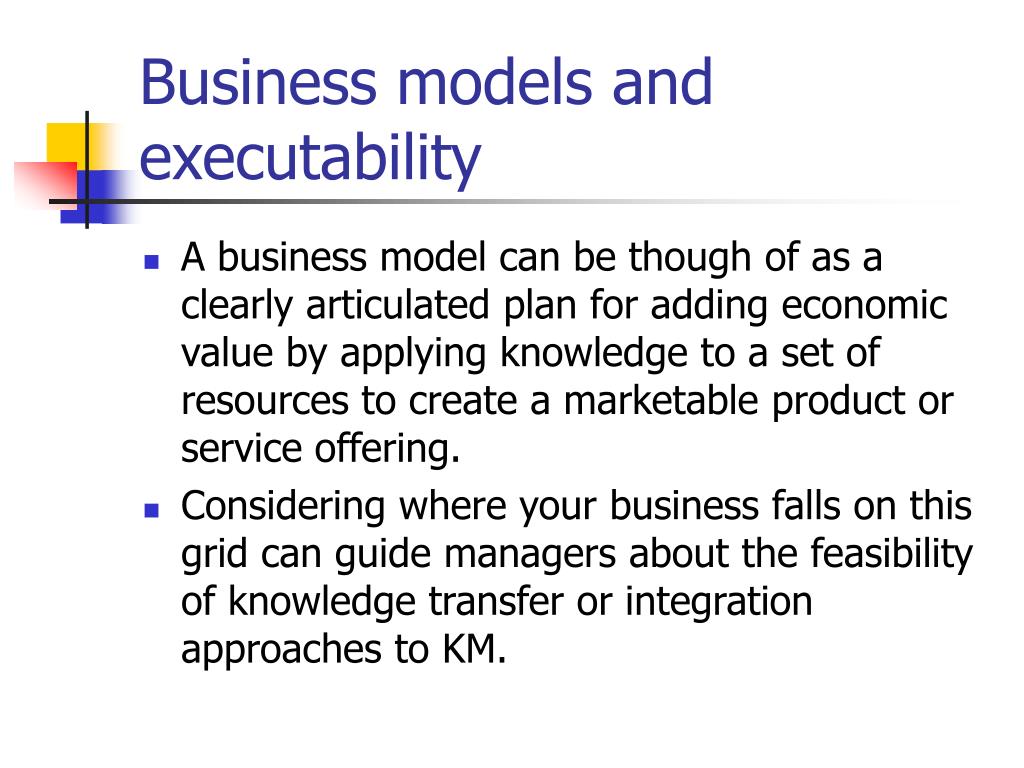 Business models and executability

- A business model can be though of as a clearly articulated plan for adding economic value by applying knowledge to a set of resources to create a marketable product or service offering.
- Considering where your business falls on this grid can guide managers about the feasibility of knowledge transfer or integration approaches to KM.